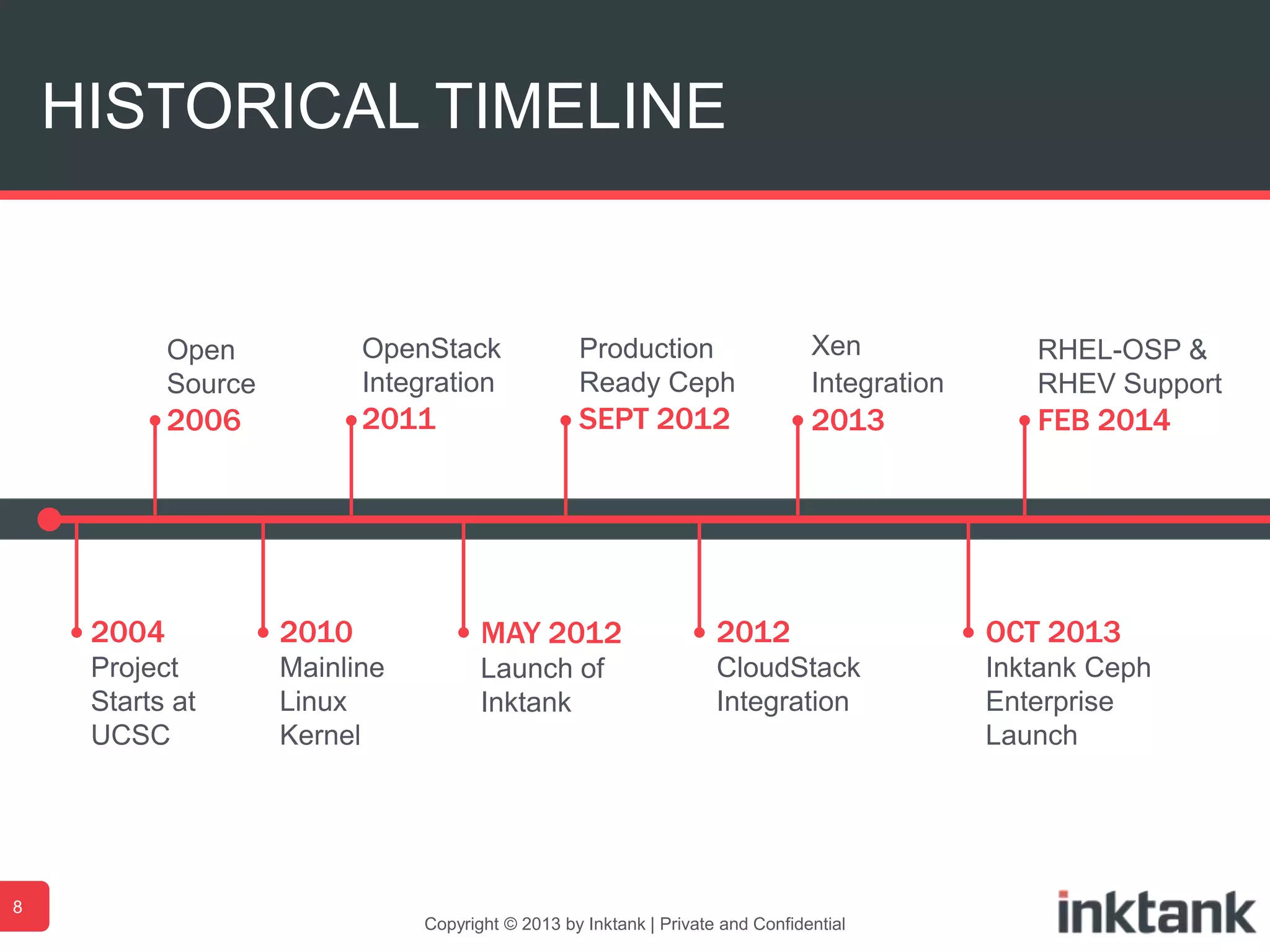 HISTORICAL TIMELINE

Open Source
2006

OpenStack Integration
2011

Production Ready Ceph
SEPT 2012

Xen Integration
2013

RHEL-OSP & RHEV Support
FEB 2014

2004
Project Starts at UCSC

2010
Mainline Linux Kernel

MAY 2012
Launch of Inktank

2012
CloudStack Integration

OCT 2013
Inktank Ceph Enterprise Launch

8

Copyright © 2013 by Inktank | Private and Confidential

inktank